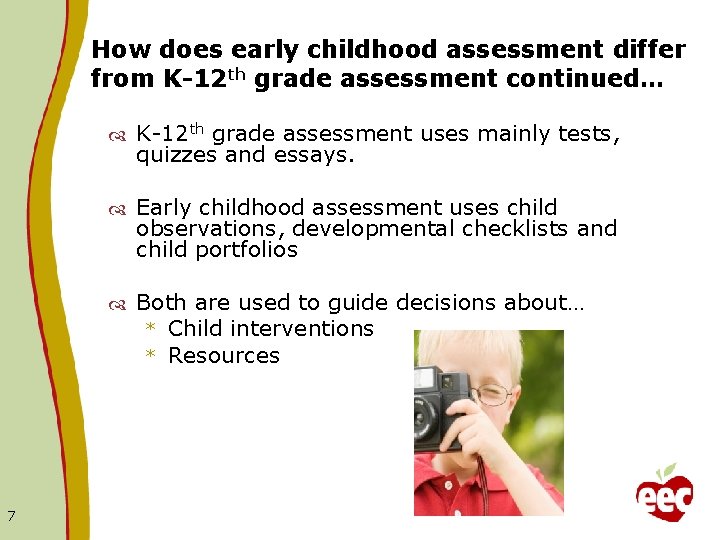 How does early childhood assessment differ from K-12$^{th}$ grade assessment continued…

K-12$^{th}$ grade assessment uses mainly tests, quizzes and essays.

Early childhood assessment uses child observations, developmental checklists and child portfolios

Both are used to guide decisions about…
* Child interventions
* Resources

7

eec